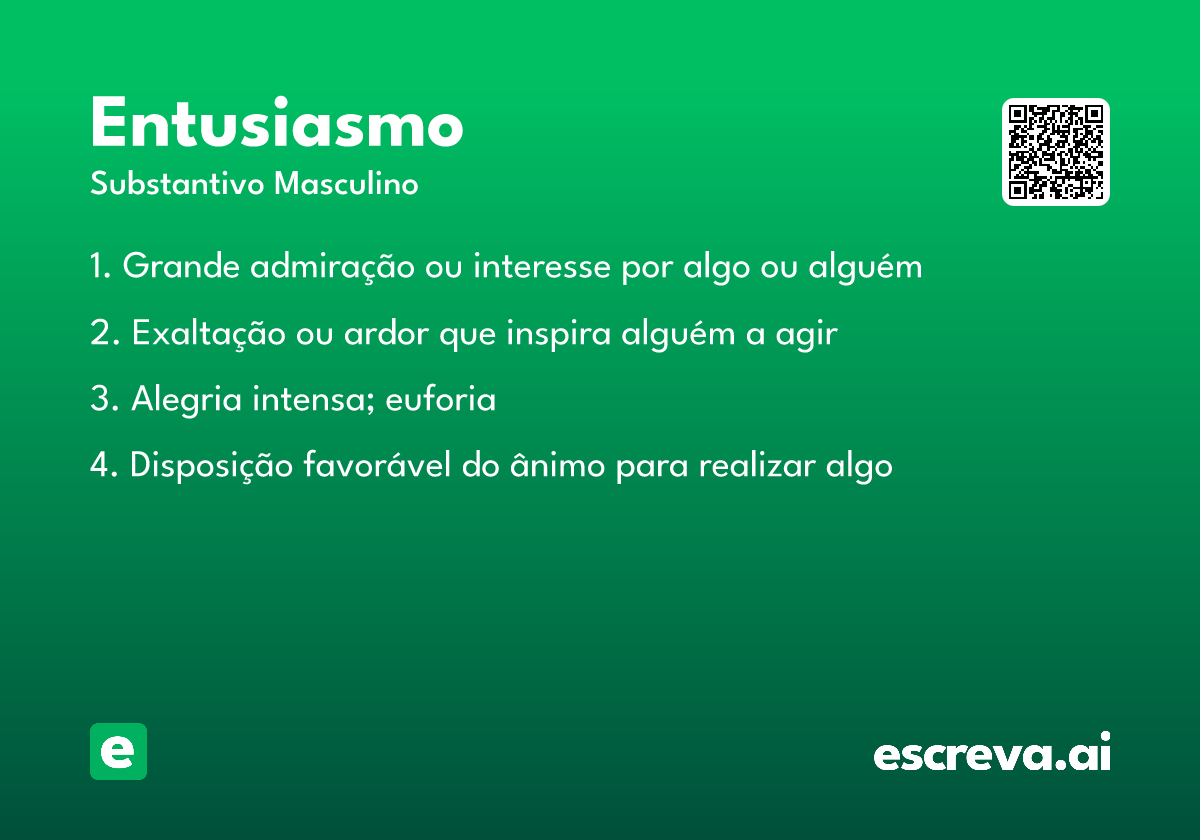 Entusiasmo
Substantivo Masculino

1. Grande admiração ou interesse por algo ou alguém

2. Exaltação ou ardor que inspira alguém a agir

3. Alegria intensa; euforia

4. Disposição favorável do ânimo para realizar algo

e

escreva.ai